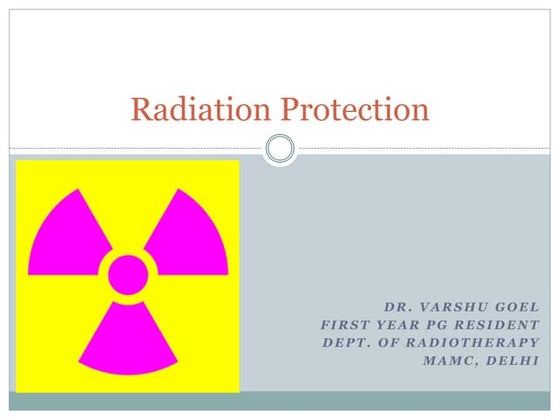 Radiation Protection

DR. VARSHU GOEL
FIRST YEAR PG RESIDENT
DEPT. OF RADIOTHERAPY
MAMC, DELHI